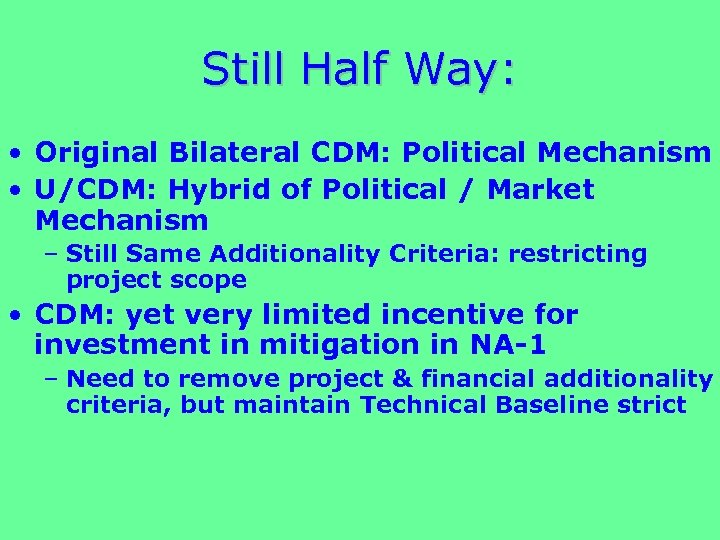 Still Half Way:

• Original Bilateral CDM: Political Mechanism
• U/CDM: Hybrid of Political / Market Mechanism
– Still Same Additionality Criteria: restricting project scope
• CDM: yet very limited incentive for investment in mitigation in NA-1
– Need to remove project & financial additionality criteria, but maintain Technical Baseline strict